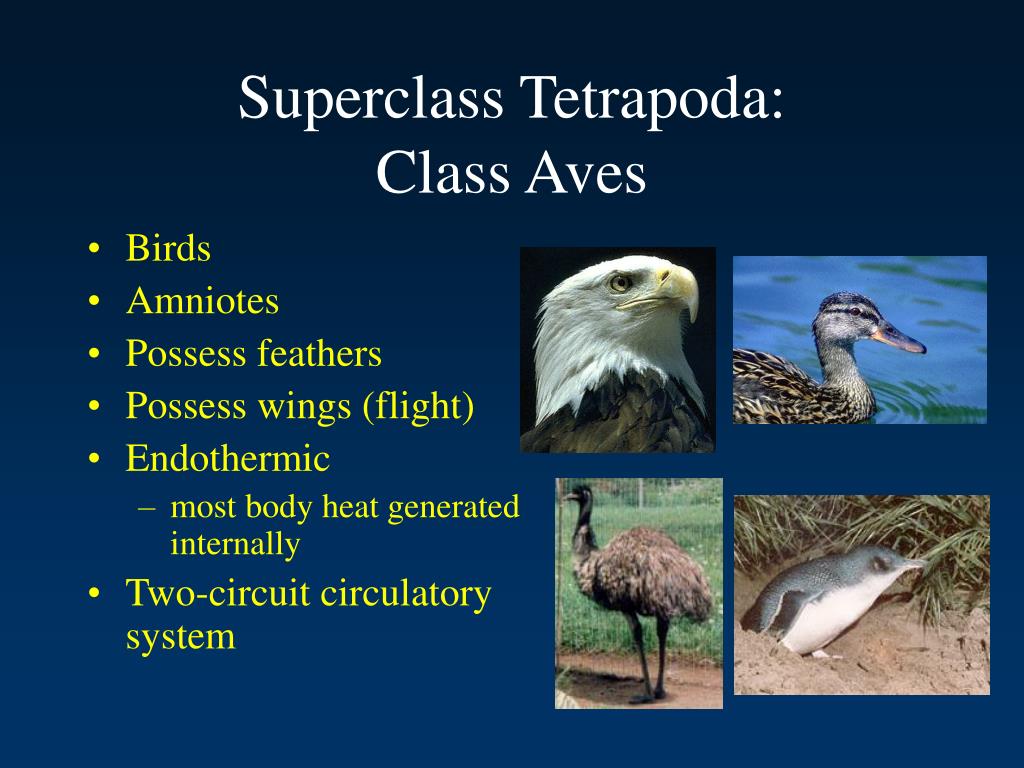 Superclass Tetrapoda:
Class Aves

• Birds
• Amniotes
• Possess feathers
• Possess wings (flight)
• Endothermic
– most body heat generated internally
• Two-circuit circulatory system